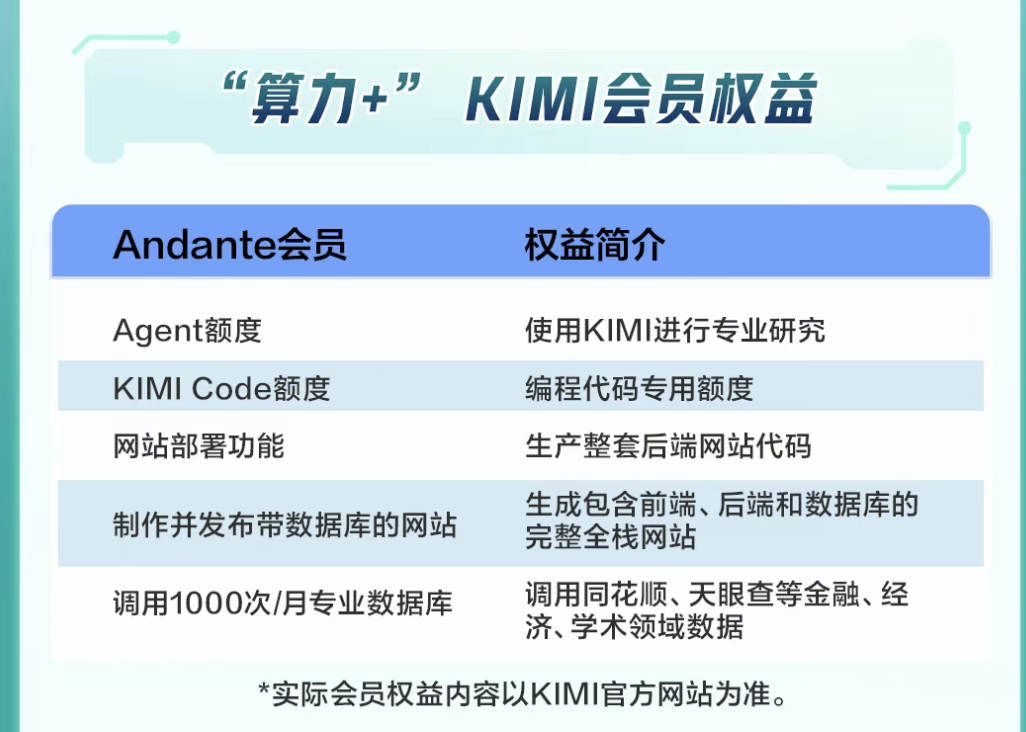 “算力+” KIMI会员权益

| Andante会员 | 权益简介 |
|---|---|
| Agent额度 | 使用KIMI进行专业研究 |
| KIMI Code额度 | 编程代码专用额度 |
| 网站部署功能 | 生产整套后端网站代码 |
| 制作并发布带数据库的网站 | 生成包含前端、后端和数据库的完整全栈网站 |
| 调用1000次/月专业数据库 | 调用同花顺、天眼查等金融、经济、学术领域数据 |

*实际会员权益内容以KIMI官方网站为准。